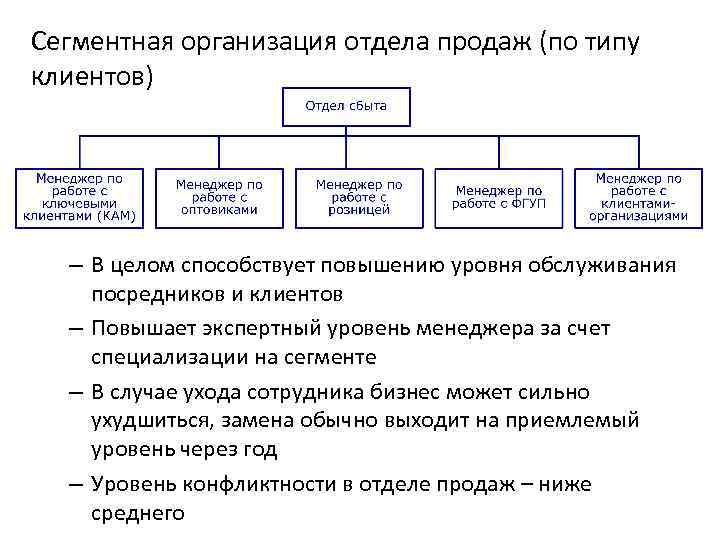 Сегментная организация отдела продаж (по типу клиентов)

Отдел сбыта

Менеджер по работе с ключевыми клиентами (КАМ)

Менеджер по работе с оптовиками

Менеджер по работе с розницей

Менеджер по работе с ФГУП

Менеджер по работе с клиентами-организациями

– В целом способствует повышению уровня обслуживания посредников и клиентов

– Повышает экспертный уровень менеджера за счет специализации на сегменте

– В случае ухода сотрудника бизнес может сильно ухудшиться, замена обычно выходит на приемлемый уровень через год

– Уровень конфликтности в отделе продаж – ниже среднего